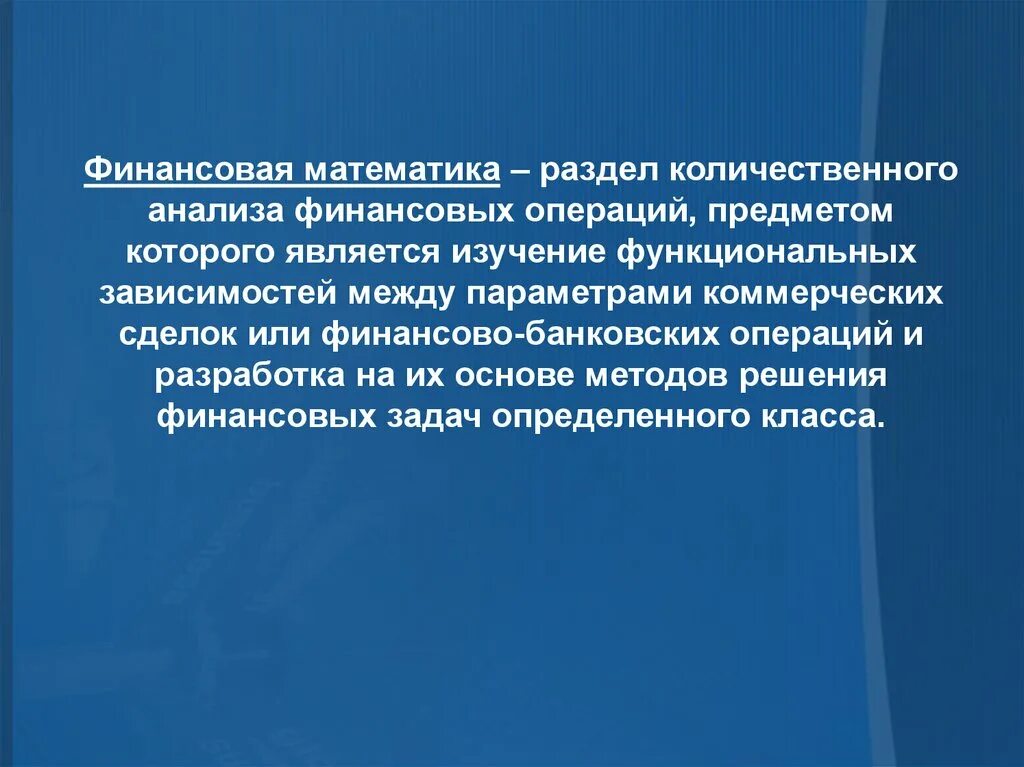 Финансовая математика – раздел количественного анализа финансовых операций, предметом которого является изучение функциональных зависимостей между параметрами коммерческих сделок или финансово-банковских операций и разработка на их основе методов решения финансовых задач определенного класса.